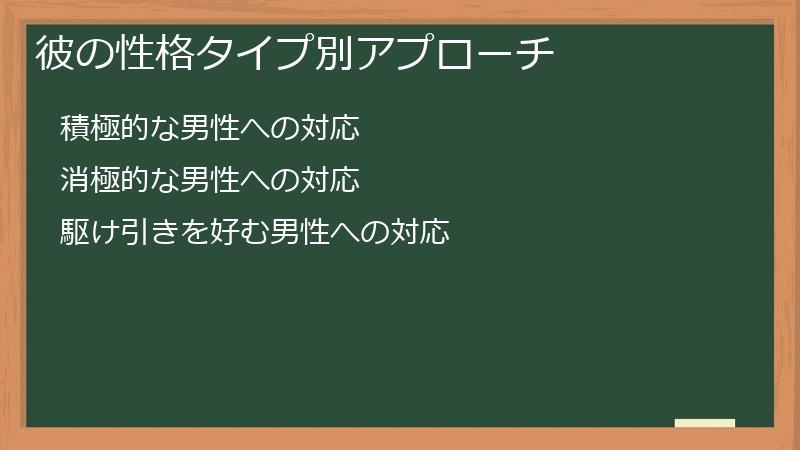 彼の性格タイプ別アプローチ

積極的な男性への対応

消極的な男性への対応

駆け引きを好む男性への対応